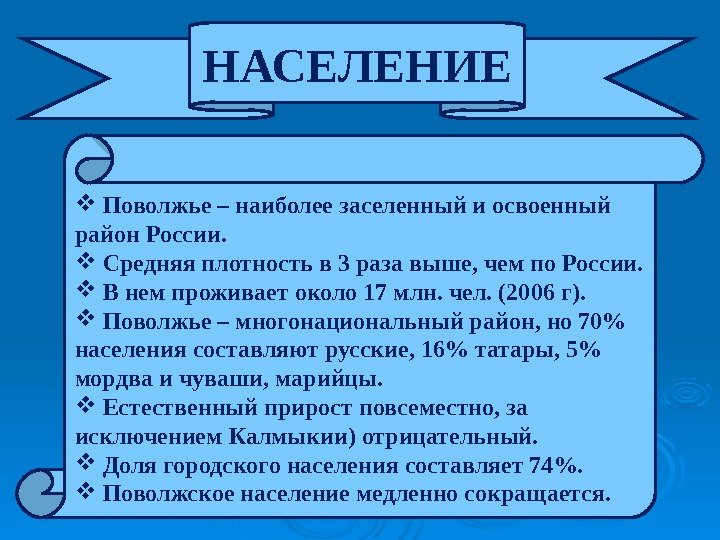 НАСЕЛЕНИЕ

❖ Поволжье – наиболее заселенный и освоенный район России.
❖ Средняя плотность в 3 раза выше, чем по России.
❖ В нем проживает около 17 млн. чел. (2006 г).
❖ Поволжье – многонациональный район, но 70% населения составляют русские, 16% татары, 5% мордва и чуваши, марийцы.
❖ Естественный прирост повсеместно, за исключением Калмыкии) отрицательный.
❖ Доля городского населения составляет 74%.
❖ Поволжское население медленно сокращается.